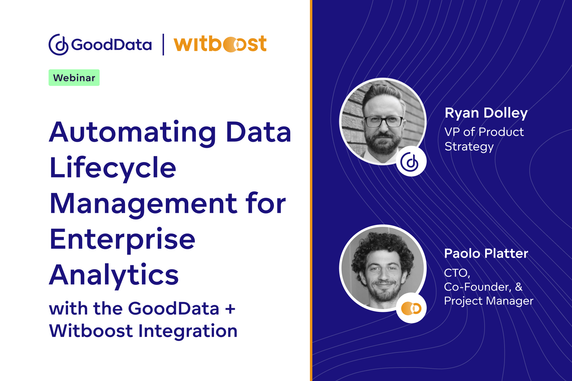 GoodData | witboost

Webinar

Automating Data Lifecycle Management for Enterprise Analytics

with the GoodData + Witboost Integration

Ryan Dolley
VP of Product Strategy

Paolo Platter
CTO, Co-Founder, & Project Manager